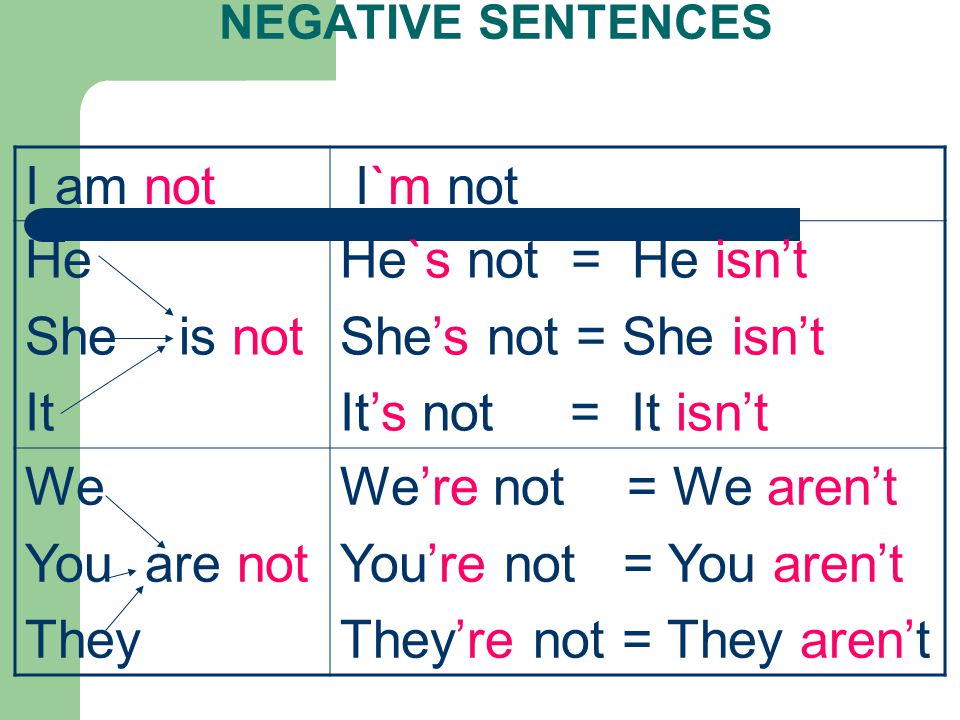 NEGATIVE SENTENCES

| I am not | I`m not |
|---|---|
| He<br>She is not<br>It | He`s not = He isn't<br>She's not = She isn't<br>It's not = It isn't |
| We<br>You are not<br>They | We're not = We aren't<br>You're not = You aren't<br>They're not = They aren't |